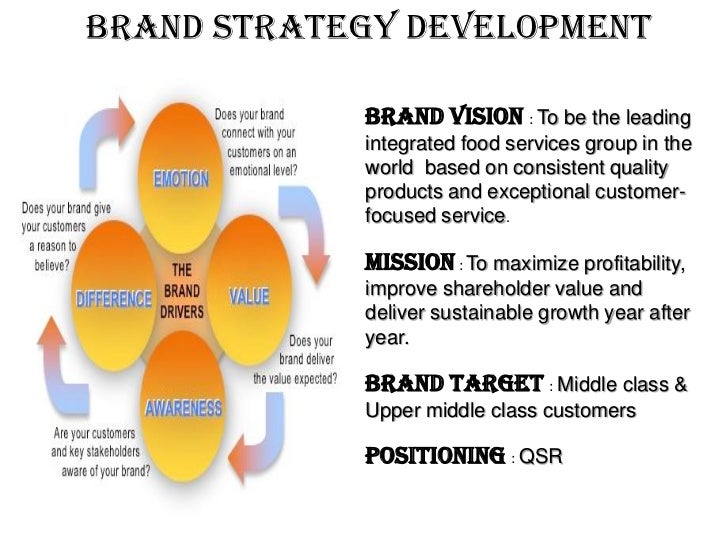 BRAND STRATEGY DEVELOPMENT

Does your brand connect with your customers on an emotional level?

EMOTION

Does your brand give your customers a reason to believe?

DIFFERENCE

THE BRAND DRIVERS

VALUE

Does your brand deliver the value expected?

AWARENESS

Are your customers and key stakeholders aware of your brand?

BRAND VISION : To be the leading integrated food services group in the world based on consistent quality products and exceptional customer-focused service.

MISSION : To maximize profitability, improve shareholder value and deliver sustainable growth year after year.

BRAND TARGET : Middle class & Upper middle class customers

POSITIONING : QSR